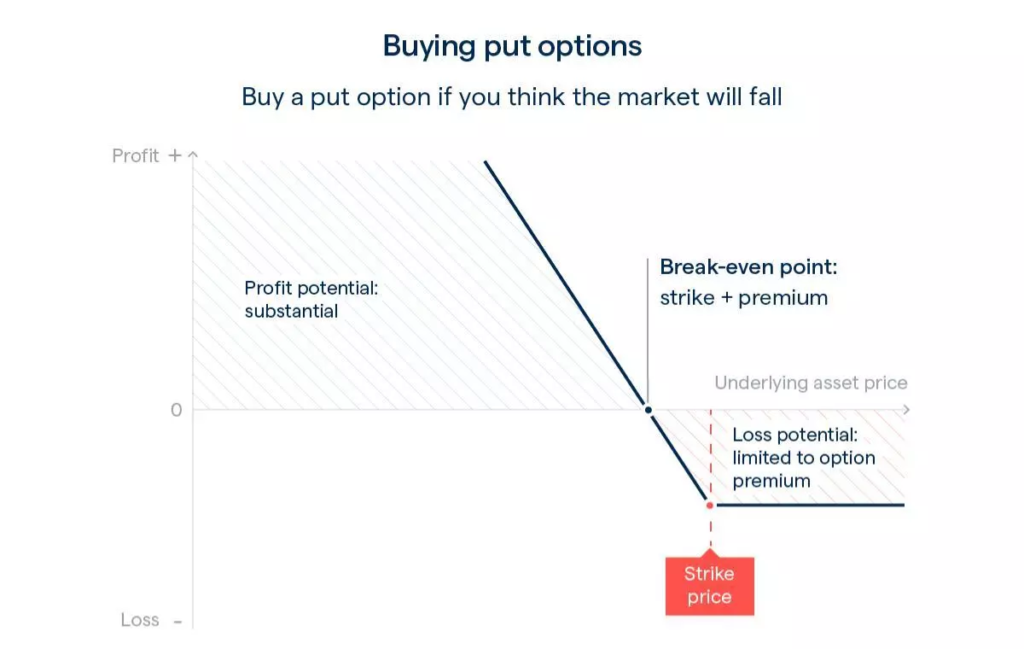 Buying put options

Buy a put option if you think the market will fall

Profit +

Profit potential: substantial

Break-even point: strike + premium

Underlying asset price

0

Loss potential: limited to option premium

Strike price

Loss -